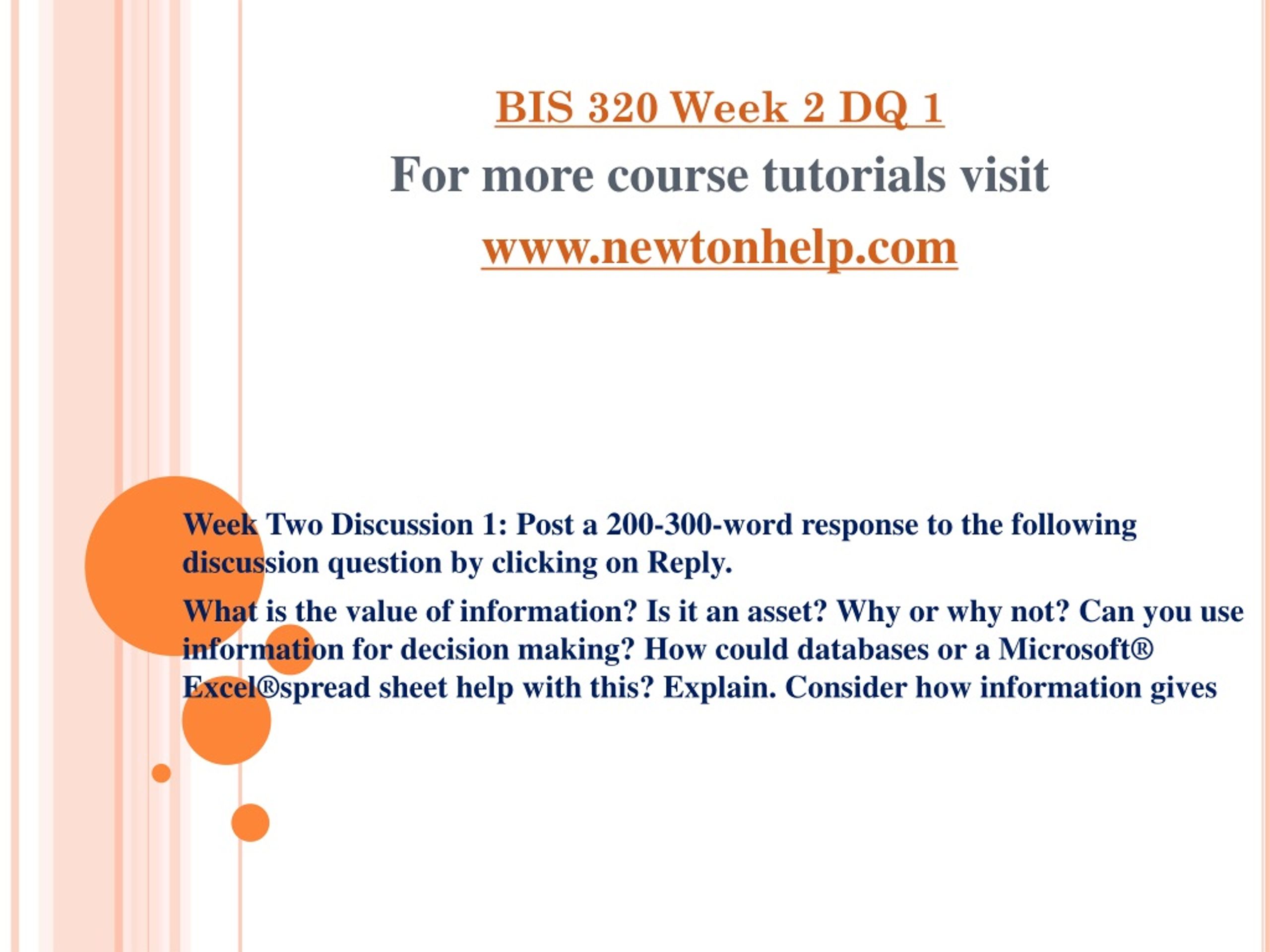 BIS 320 Week 2 DQ 1
For more course tutorials visit
www.newtonhelp.com

Week Two Discussion 1: Post a 200-300-word response to the following discussion question by clicking on Reply.

What is the value of information? Is it an asset? Why or why not? Can you use information for decision making? How could databases or a Microsoft® Excel®spread sheet help with this? Explain. Consider how information gives